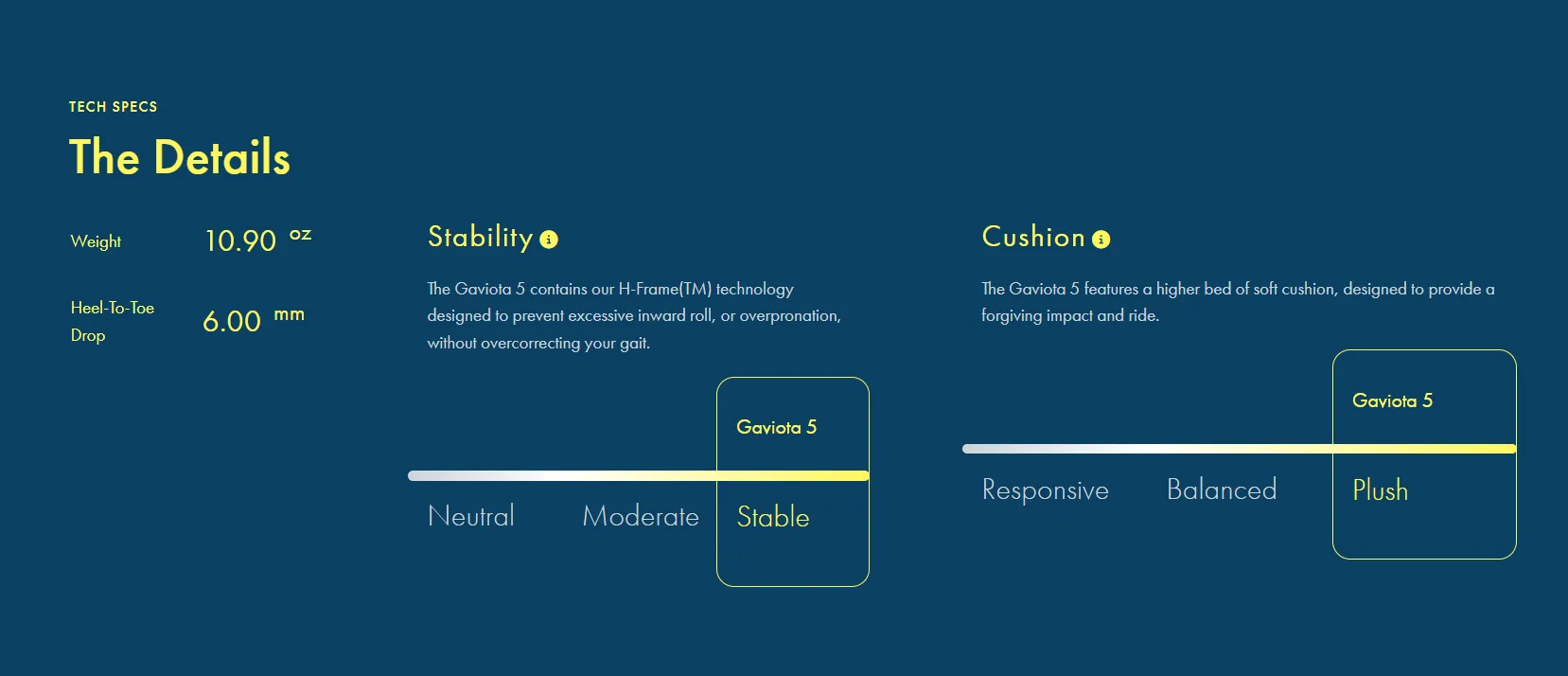 TECH SPECS

The Details

Weight 10.90 oz

Heel-To-Toe Drop 6.00 mm

Stability

The Gaviota 5 contains our H-Frame(TM) technology designed to prevent excessive inward roll, or overpronation, without overcorrecting your gait.

Gaviota 5

Neutral Moderate Stable

Cushion

The Gaviota 5 features a higher bed of soft cushion, designed to provide a forgiving impact and ride.

Gaviota 5

Responsive Balanced Plush